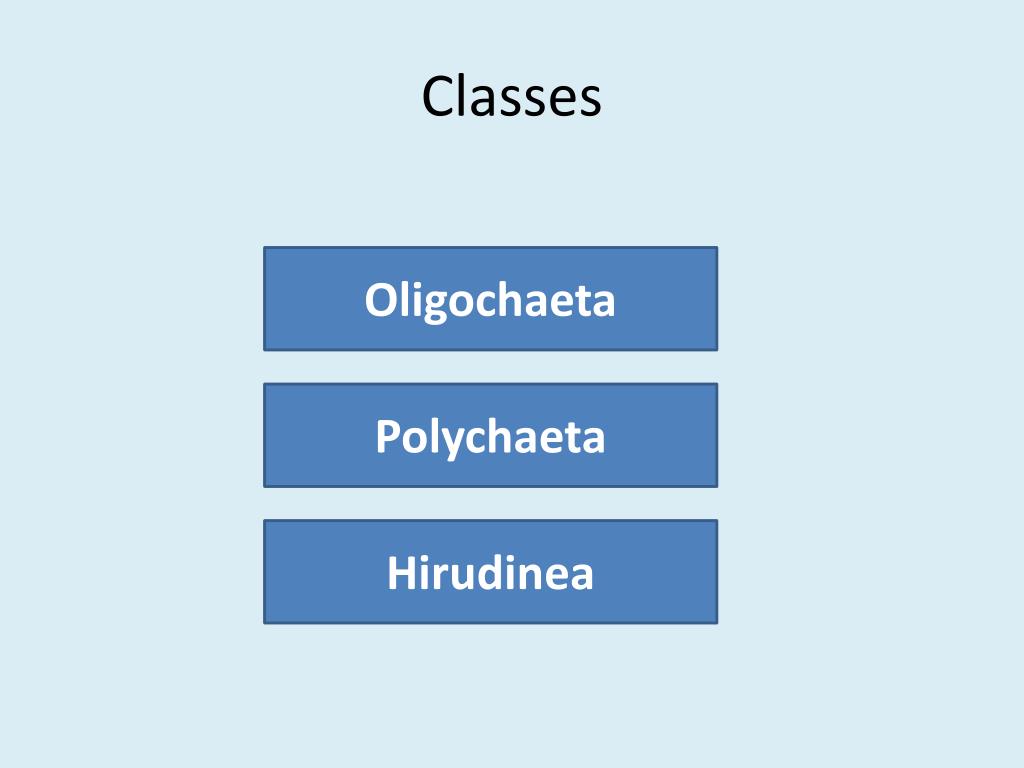 Classes

Oligochaeta

Polychaeta

Hirudinea